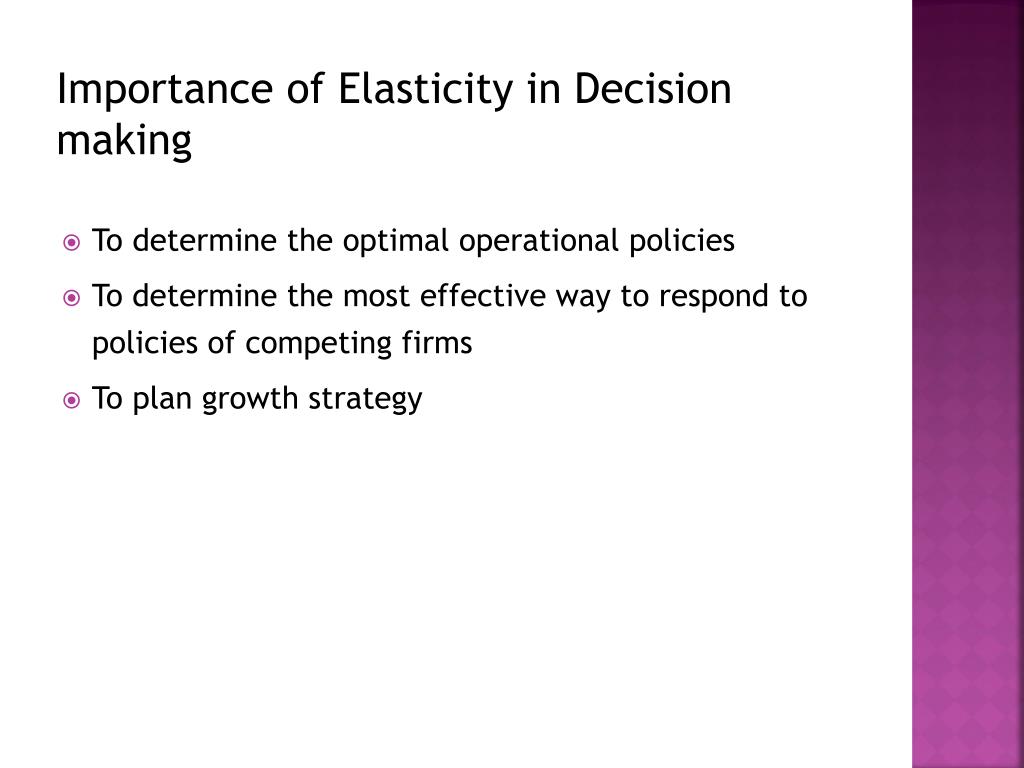 Importance of Elasticity in Decision making

To determine the optimal operational policies

To determine the most effective way to respond to policies of competing firms

To plan growth strategy